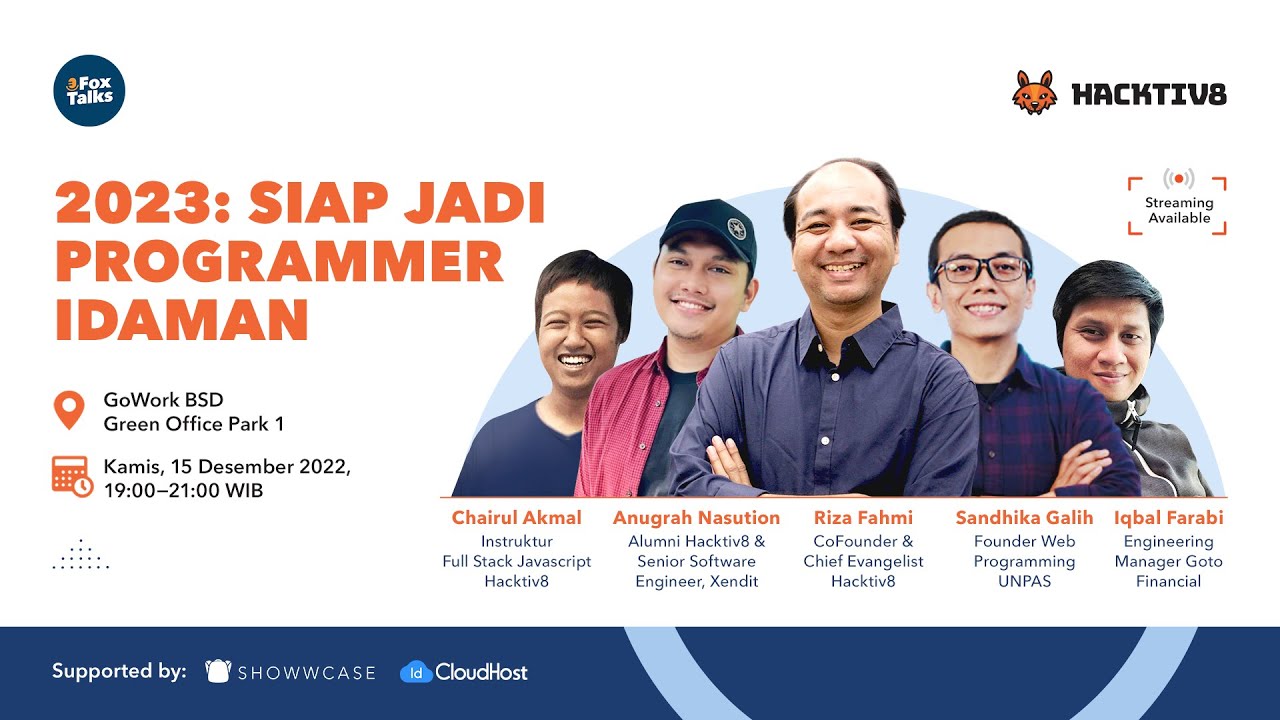 Fox Talks

HACKTIV8

Streaming Available

2023: SIAP JADI PROGRAMMER IDAMAN

GoWork BSD
Green Office Park 1

Kamis, 15 Desember 2022,
19:00–21:00 WIB

Chairul Akmal
Instruktur Full Stack Javascript Hacktiv8

Anugrah Nasution
Alumni Hacktiv8 & Senior Software Engineer, Xendit

Riza Fahmi
CoFounder & Chief Evangelist Hacktiv8

Sandhika Galih
Founder Web Programming UNPAS

Iqbal Farabi
Engineering Manager Goto Financial

Supported by: SHOWWCASE Id CloudHost